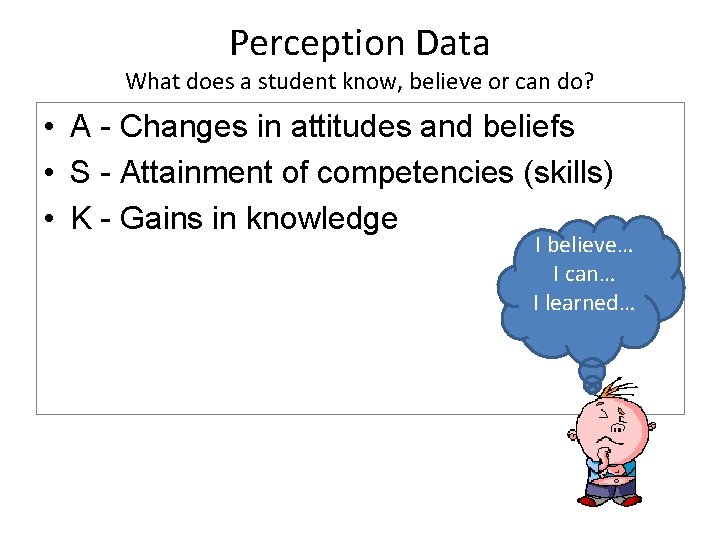 Perception Data
What does a student know, believe or can do?

• A - Changes in attitudes and beliefs
• S - Attainment of competencies (skills)
• K - Gains in knowledge

I believe…
I can…
I learned…